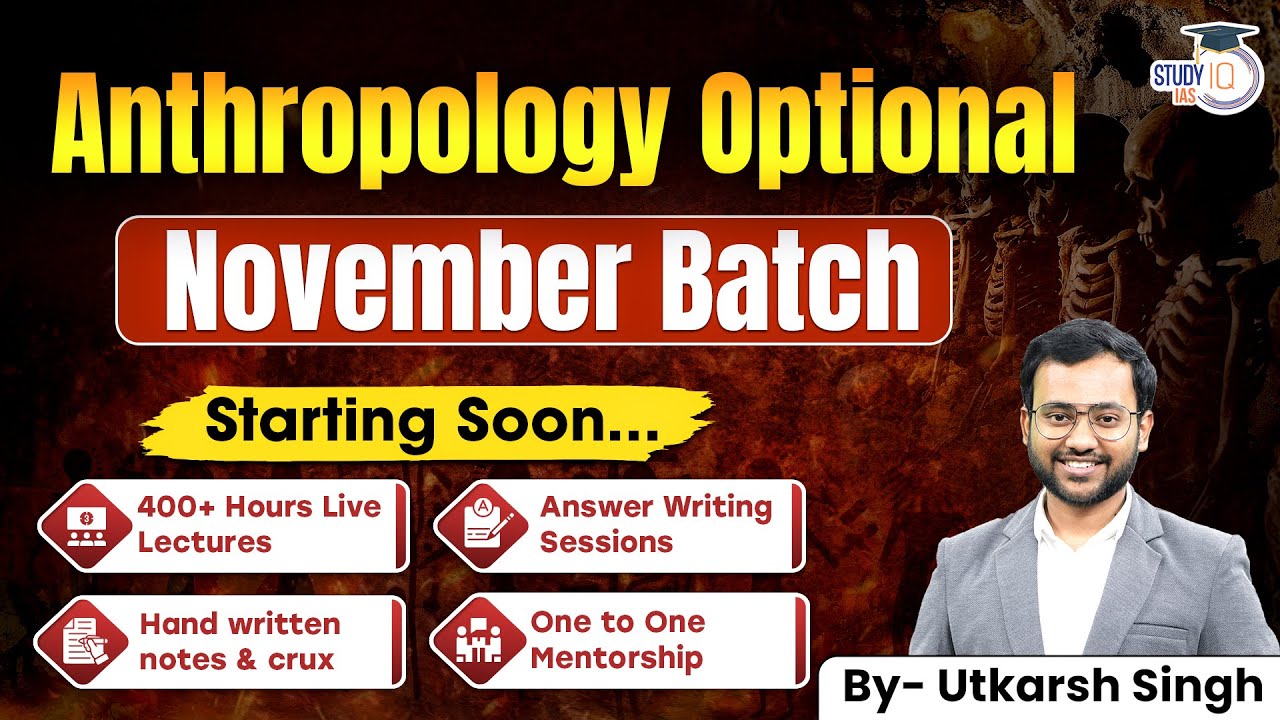 STUDY IQ IAS

Anthropology Optional

November Batch

Starting Soon...

400+ Hours Live Lectures

Answer Writing Sessions

Hand written notes & crux

One to One Mentorship

By- Utkarsh Singh